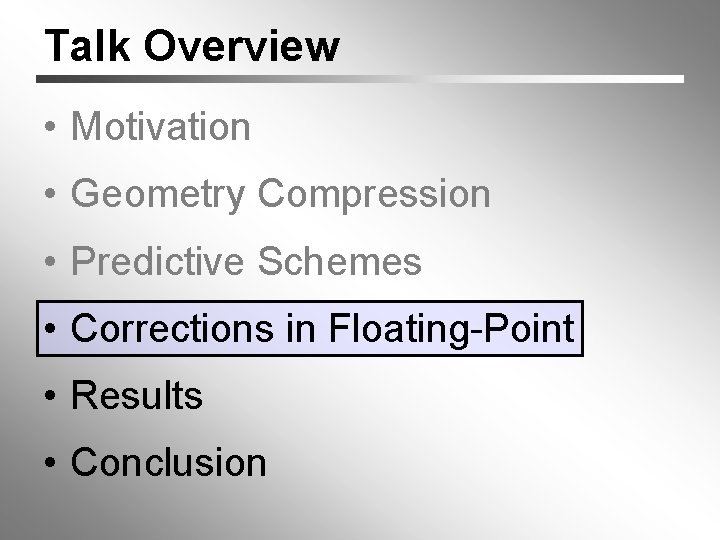 Talk Overview

• Motivation
• Geometry Compression
• Predictive Schemes
• Corrections in Floating-Point
• Results
• Conclusion